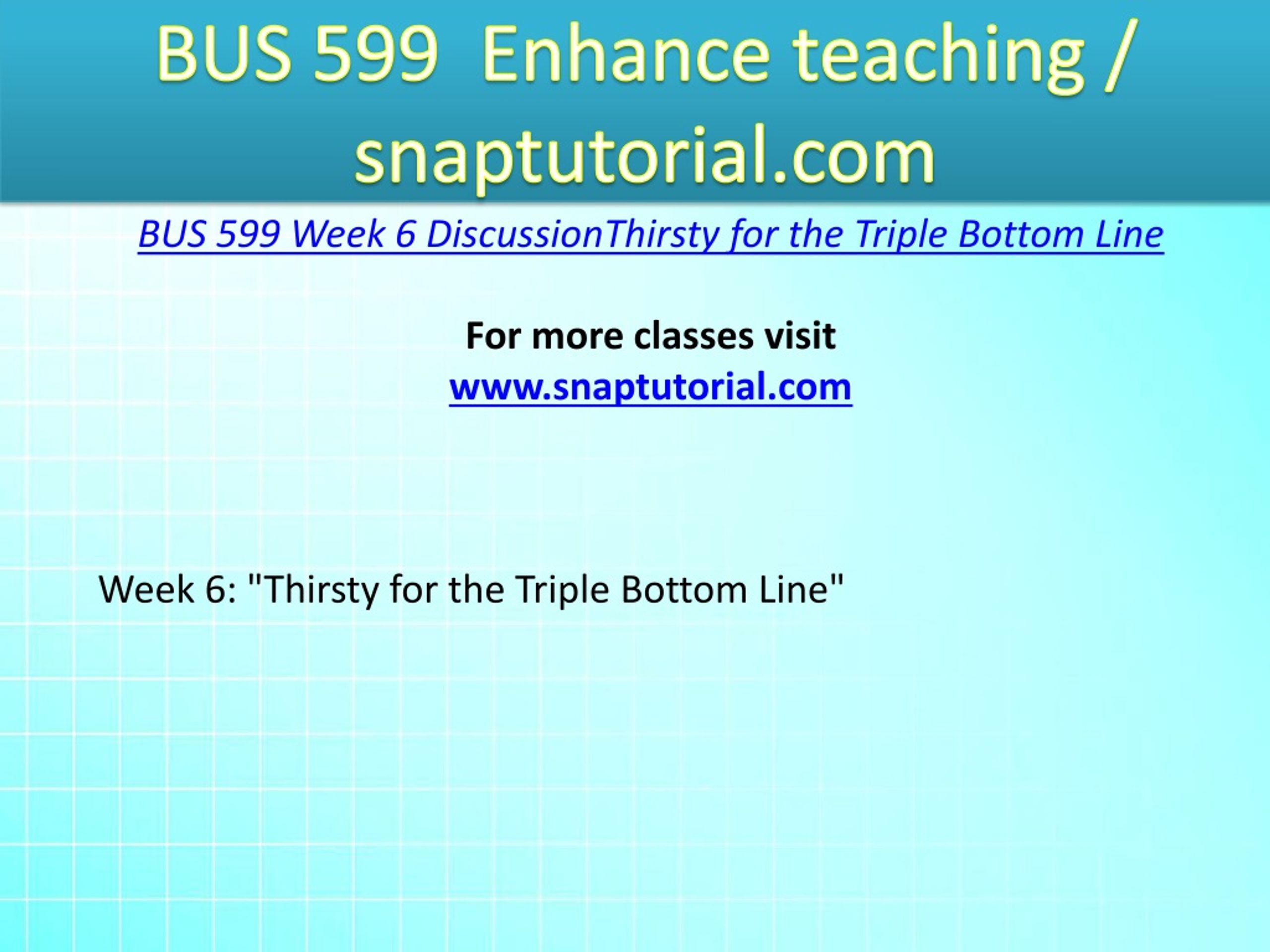 BUS 599 Enhance teaching / snaptutorial.com

BUS 599 Week 6 DiscussionThirsty for the Triple Bottom Line

For more classes visit
www.snaptutorial.com

Week 6: "Thirsty for the Triple Bottom Line"